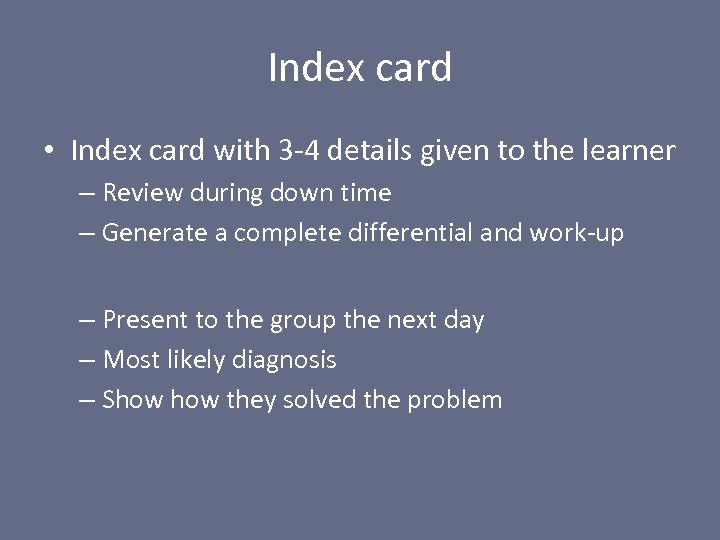 Index card

• Index card with 3-4 details given to the learner
– Review during down time
– Generate a complete differential and work-up

– Present to the group the next day
– Most likely diagnosis
– Show how they solved the problem